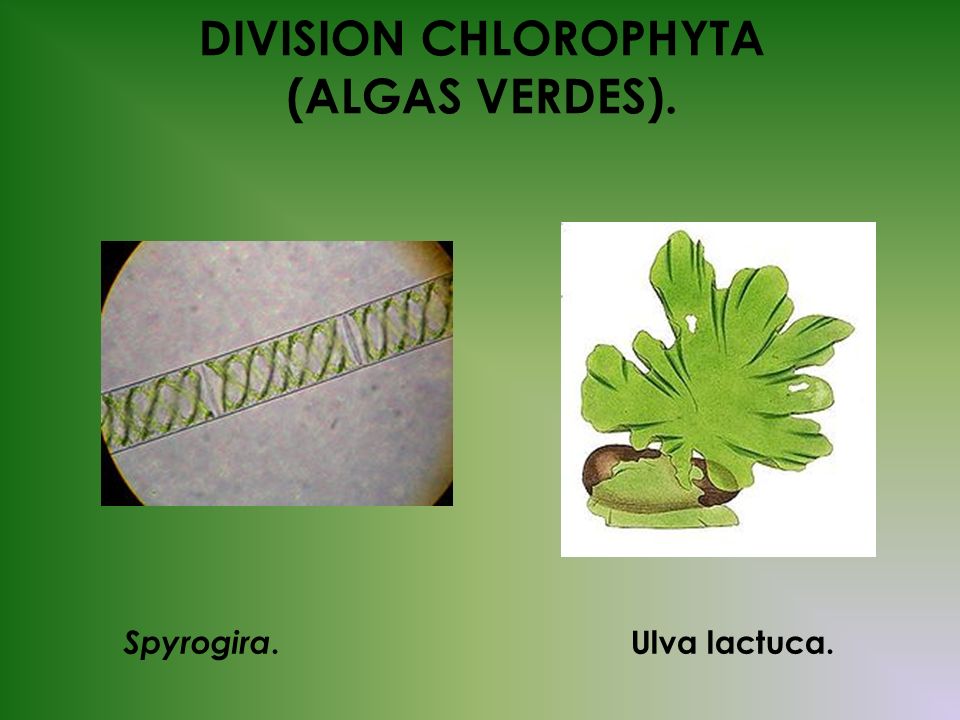 DIVISION CHLOROPHYTA (ALGAS VERDES).

Spyrogira.

Ulva lactuca.